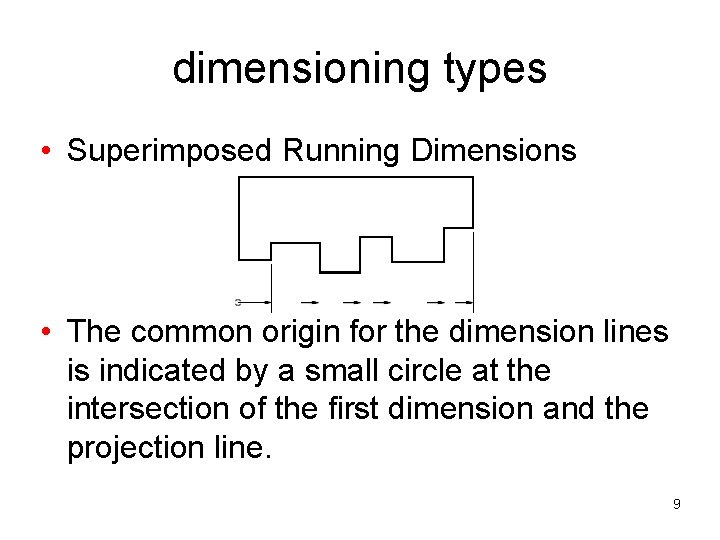 dimensioning types

• Superimposed Running Dimensions

• The common origin for the dimension lines is indicated by a small circle at the intersection of the first dimension and the projection line.

9